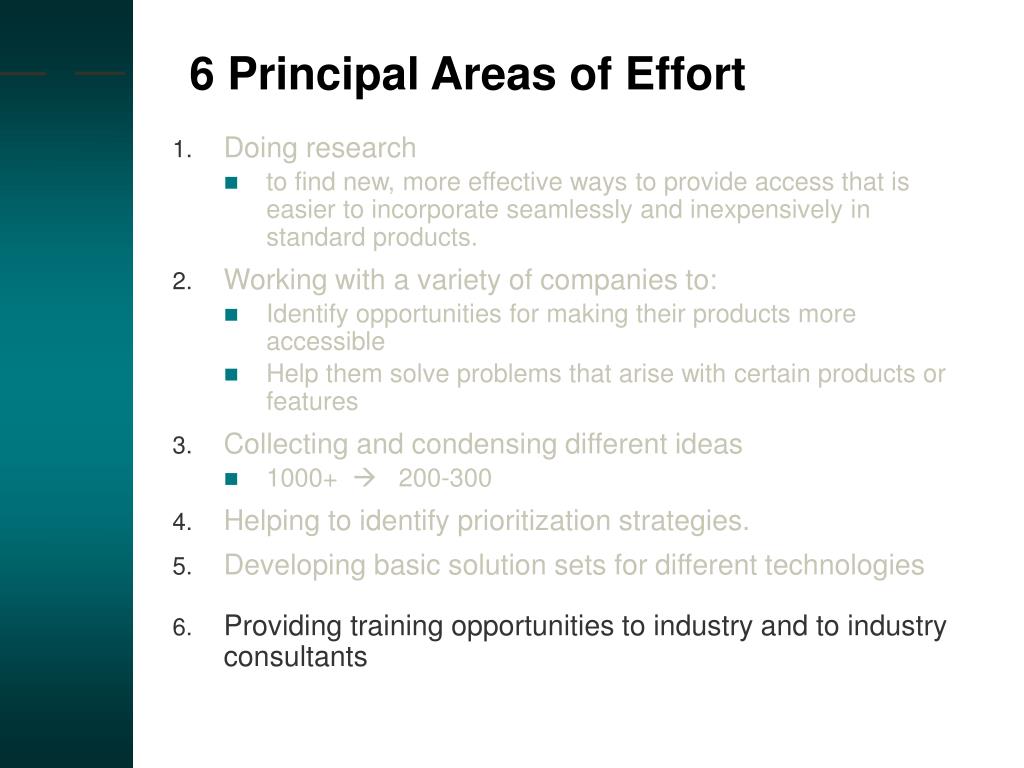 6 Principal Areas of Effort

1. Doing research
- to find new, more effective ways to provide access that is easier to incorporate seamlessly and inexpensively in standard products.

2. Working with a variety of companies to:
- Identify opportunities for making their products more accessible
- Help them solve problems that arise with certain products or features

3. Collecting and condensing different ideas
- 1000+ $\rightarrow$ 200-300

4. Helping to identify prioritization strategies.

5. Developing basic solution sets for different technologies

6. Providing training opportunities to industry and to industry consultants